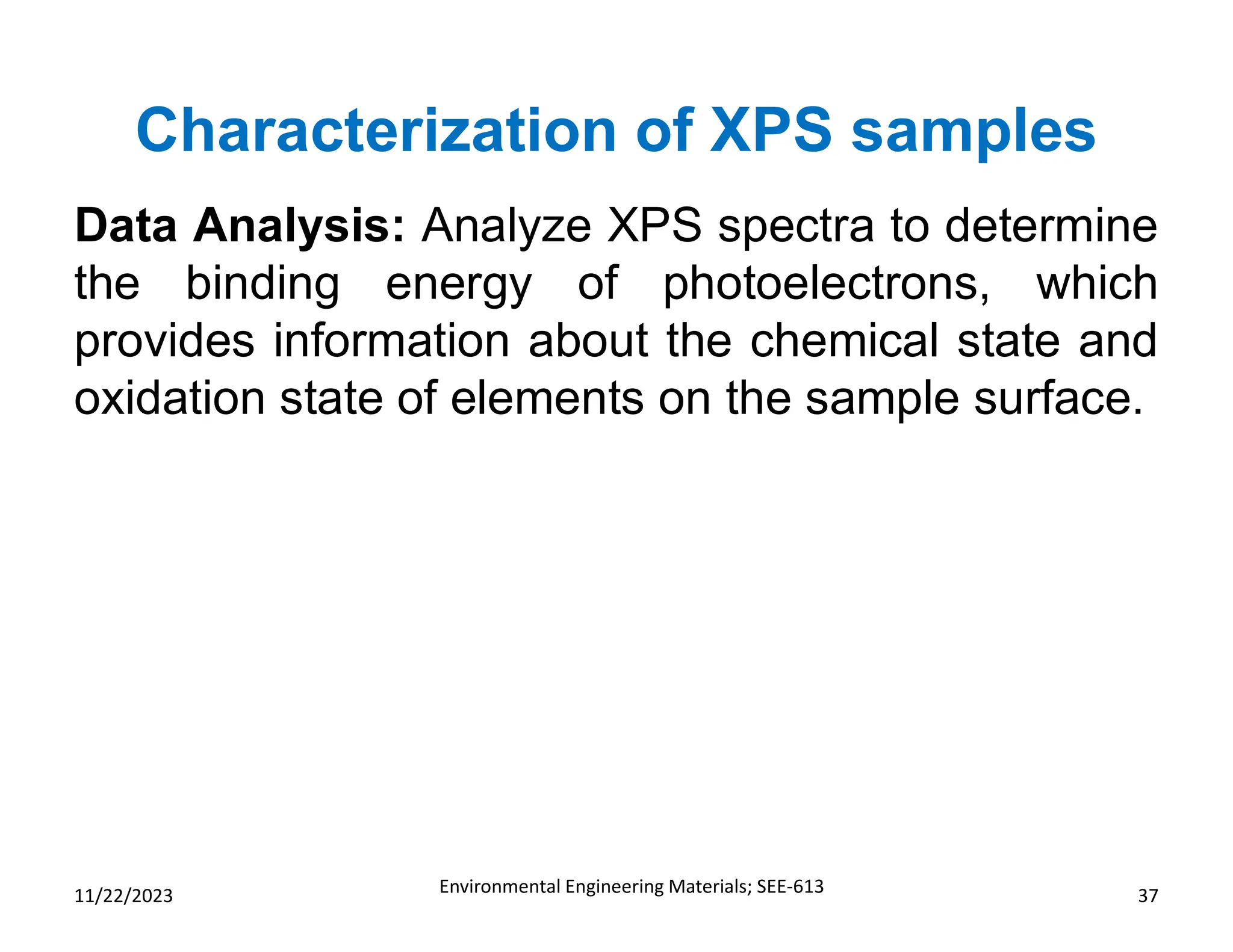 Characterization of XPS samples

Data Analysis: Analyze XPS spectra to determine the binding energy of photoelectrons, which provides information about the chemical state and oxidation state of elements on the sample surface.

11/22/2023

Environmental Engineering Materials; SEE-613

37